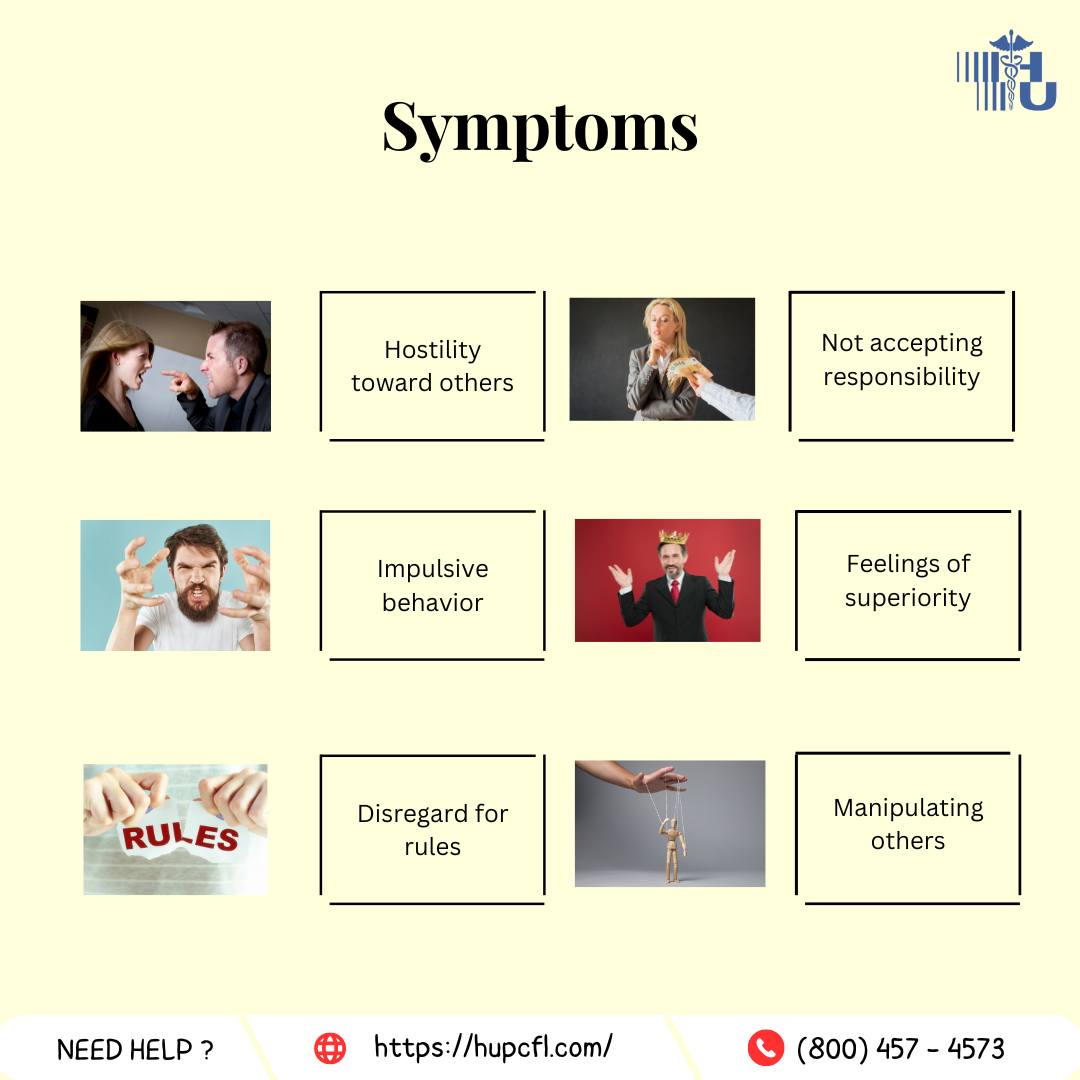 Symptoms

Hostility toward others

Not accepting responsibility

Impulsive behavior

Feelings of superiority

RULES

Disregard for rules

Manipulating others

NEED HELP ?

https://hupcfl.com/

(800) 457 - 4573